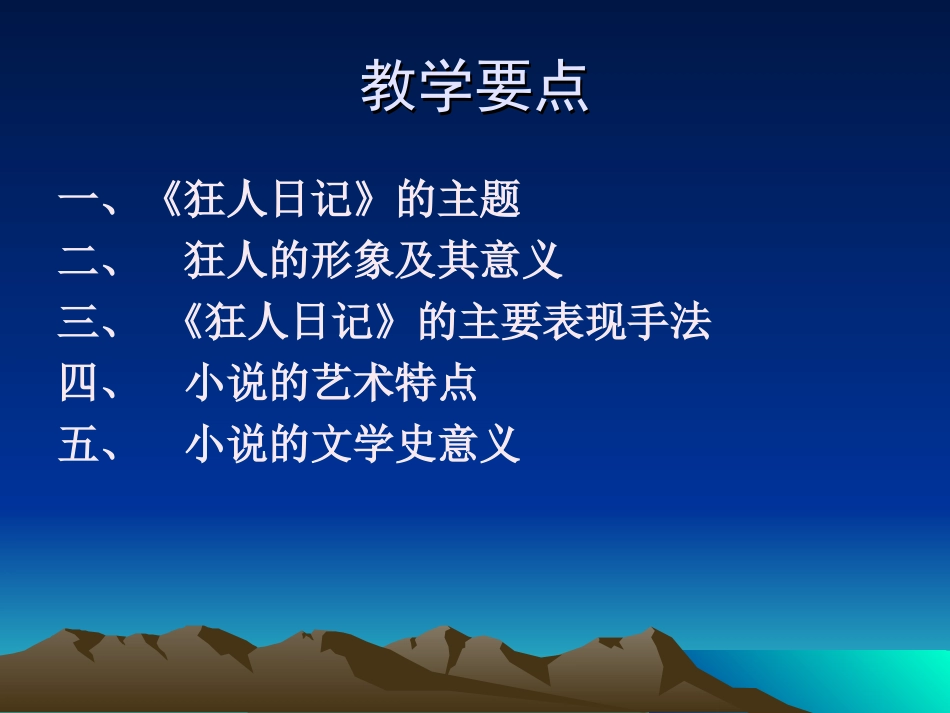 教学要点

一、《狂人日记》的主题
二、 狂人的形象及其意义
三、 《狂人日记》的主要表现手法
四、 小说的艺术特点
五、 小说的文学史意义